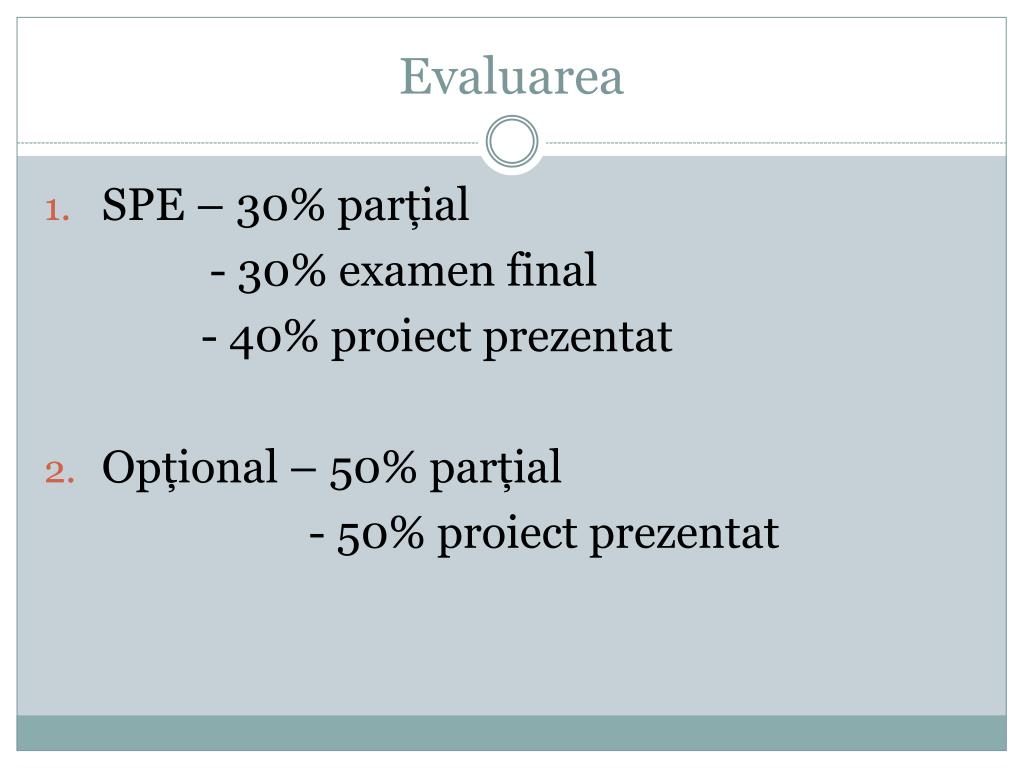 Evaluarea

1. SPE – 30% parțial
- 30% examen final
- 40% proiect prezentat

2. Opțional – 50% parțial
- 50% proiect prezentat